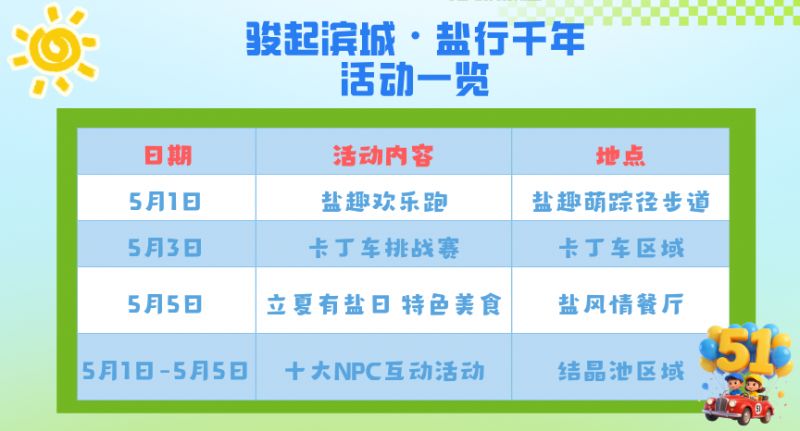 骏起滨城 · 盐行千年
活动一览

| 日期 | 活动内容 | 地点 |
|---|---|---|
| 5月1日 | 盐趣欢乐跑 | 盐趣萌踪径步道 |
| 5月3日 | 卡丁车挑战赛 | 卡丁车区域 |
| 5月5日 | 立夏有盐日 特色美食 | 盐风情餐厅 |
| 5月1日-5月5日 | 十大NPC互动活动 | 结晶池区域 |

51